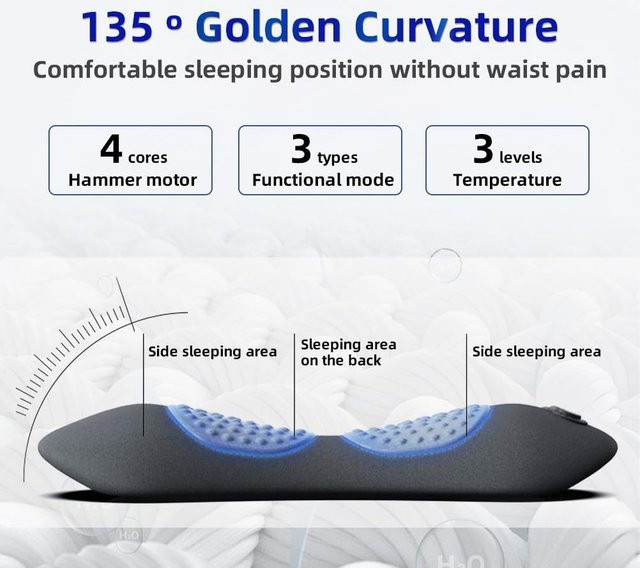 135 º Golden Curvature

Comfortable sleeping position without waist pain

4 cores
Hammer motor

3 types
Functional mode

3 levels
Temperature

Side sleeping area

Sleeping area on the back

Side sleeping area

$H_2O$

$H_2O$